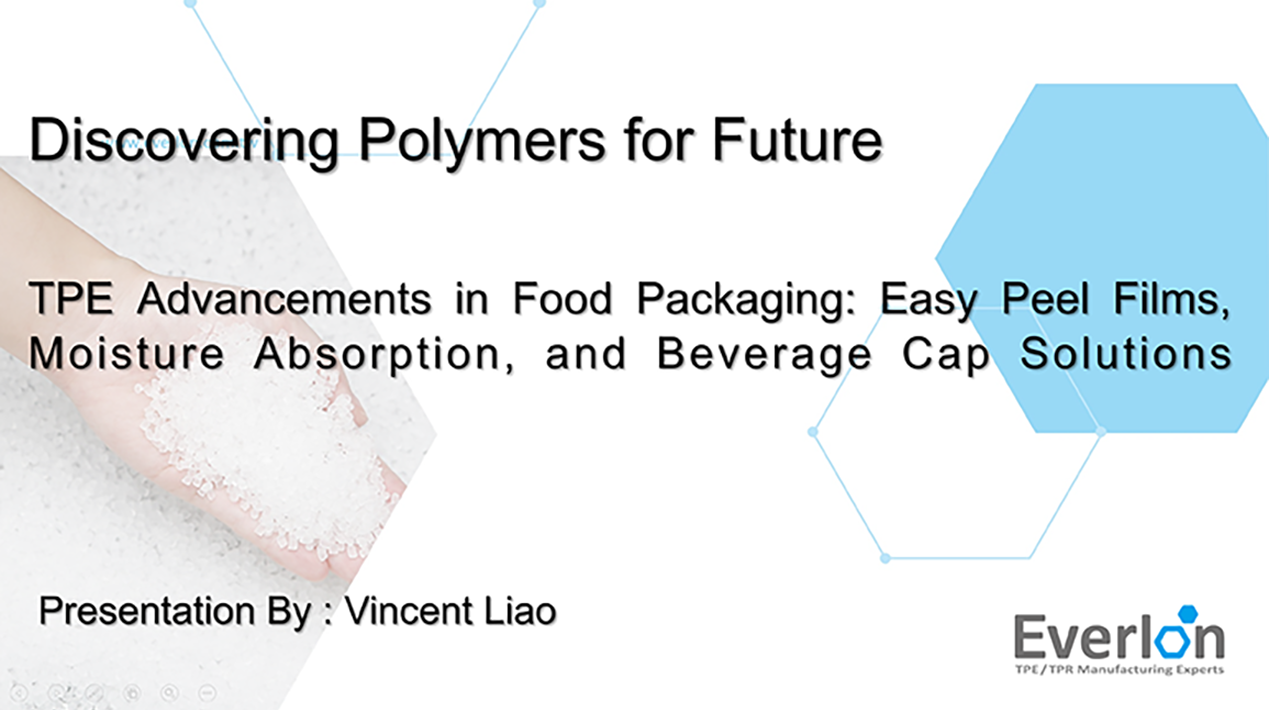 Discovering Polymers for Future

TPE Advancements in Food Packaging: Easy Peel Films, Moisture Absorption, and Beverage Cap Solutions

Presentation By : Vincent Liao

Everlon
TPE/TPR Manufacturing Experts